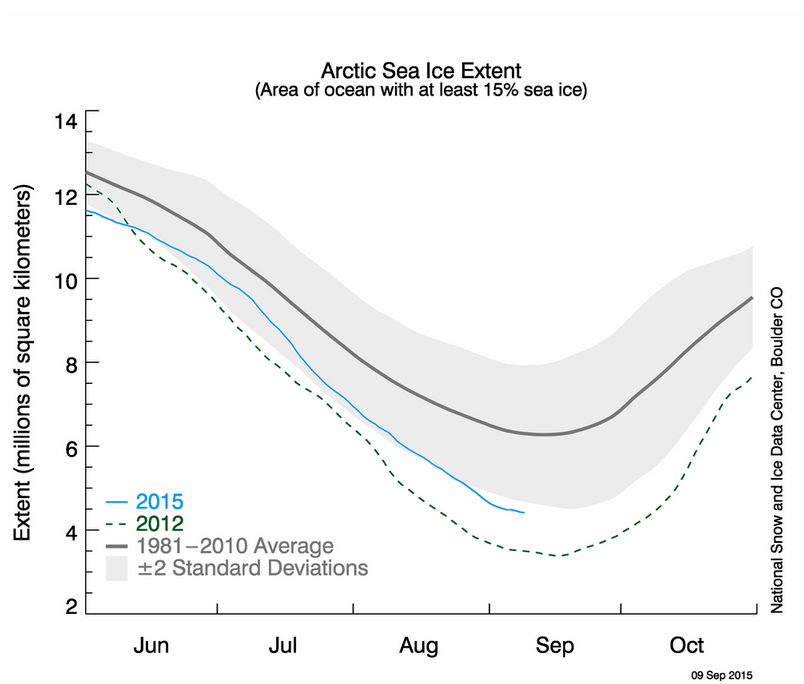 Arctic Sea Ice Extent
(Area of ocean with at least 15% sea ice)

Extent (millions of square kilometers)

14
12
10
8
6
4
2

2015
2012
1981–2010 Average
±2 Standard Deviations

Jun
Jul
Aug
Sep
Oct

National Snow and Ice Data Center, Boulder CO

09 Sep 2015